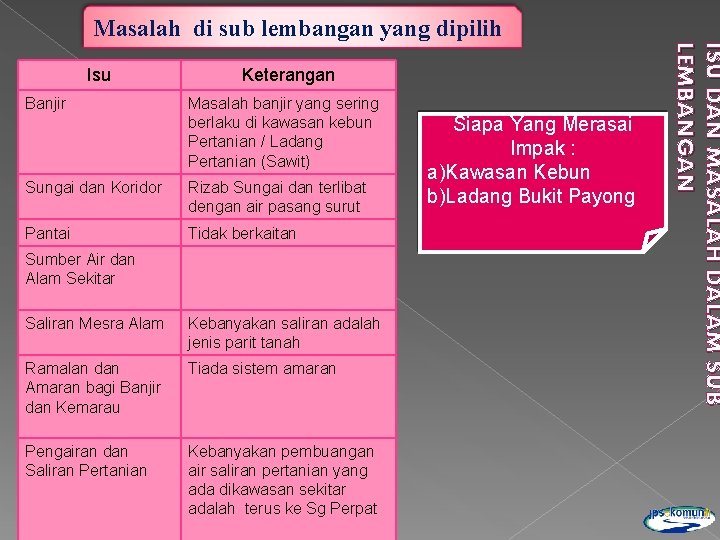 Masalah di sub lembangan yang dipilih

| Isu | Keterangan |
|---|---|
| Banjir | Masalah banjir yang sering berlaku di kawasan kebun Pertanian / Ladang Pertanian (Sawit) |
| Sungai dan Koridor | Rizab Sungai dan terlibat dengan air pasang surut |
| Pantai | Tidak berkaitan |
| Sumber Air dan Alam Sekitar | |
| Saliran Mesra Alam | Kebanyakan saliran adalah jenis parit tanah |
| Ramalan dan Amaran bagi Banjir dan Kemarau | Tiada sistem amaran |
| Pengairan dan Saliran Pertanian | Kebanyakan pembuangan air saliran pertanian yang ada dikawasan sekitar adalah terus ke Sg Perpat |

Siapa Yang Merasai Impak :
a)Kawasan Kebun
b)Ladang Bukit Payong

ISU DAN MASALAH DALAM SUB LEMBANGAN

jps komuniti